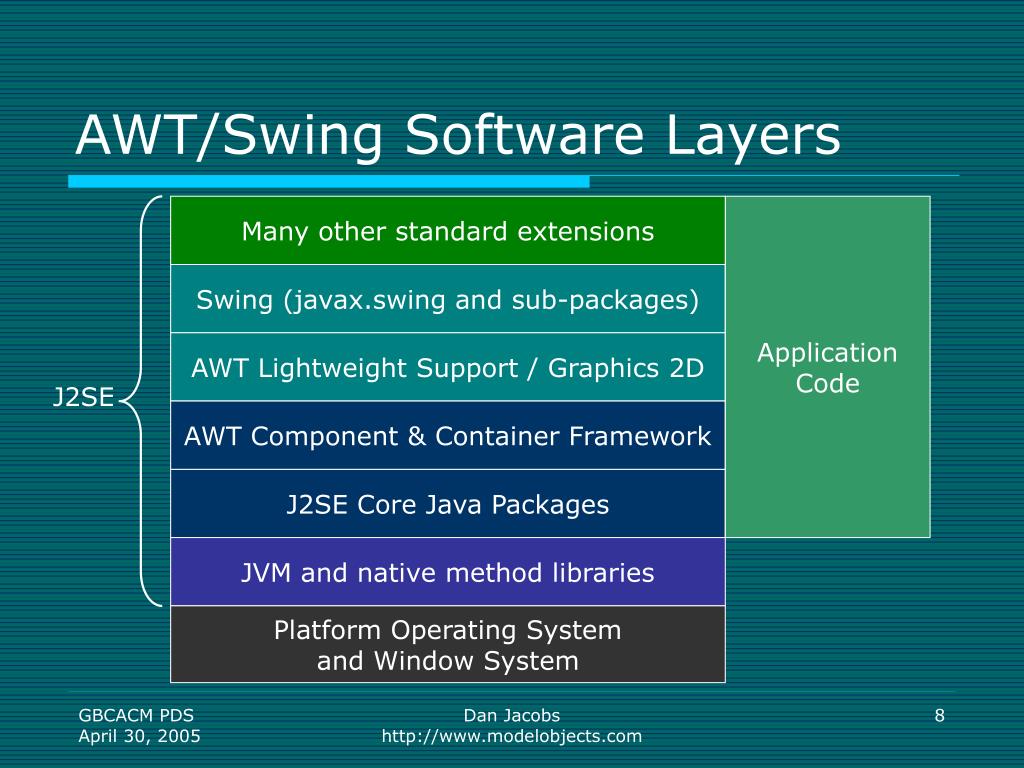 AWT/Swing Software Layers

J2SE

Many other standard extensions

Swing (javax.swing and sub-packages)

AWT Lightweight Support / Graphics 2D

AWT Component & Container Framework

J2SE Core Java Packages

JVM and native method libraries

Platform Operating System and Window System

Application Code

GBCACM PDS
April 30, 2005

Dan Jacobs
http://www.modelobjects.com

8